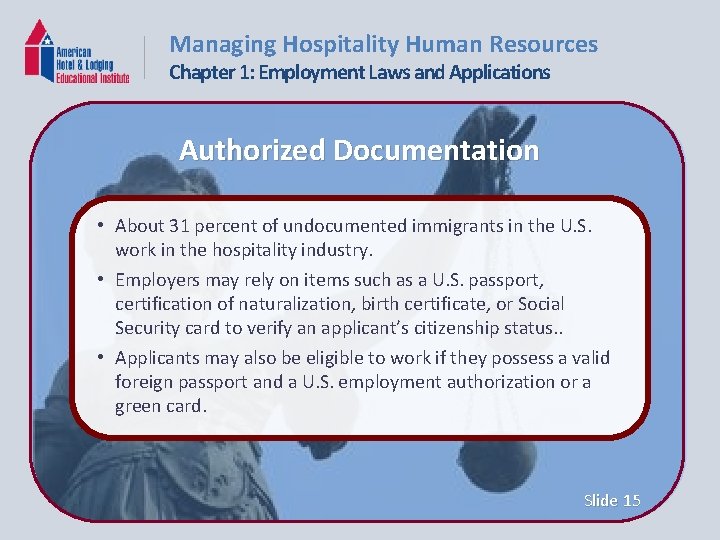 American Hotel & Lodging Educational Institute

Managing Hospitality Human Resources

Chapter 1: Employment Laws and Applications

Authorized Documentation

• About 31 percent of undocumented immigrants in the U.S. work in the hospitality industry.

• Employers may rely on items such as a U.S. passport, certification of naturalization, birth certificate, or Social Security card to verify an applicant's citizenship status..

• Applicants may also be eligible to work if they possess a valid foreign passport and a U.S. employment authorization or a green card.

Slide 15